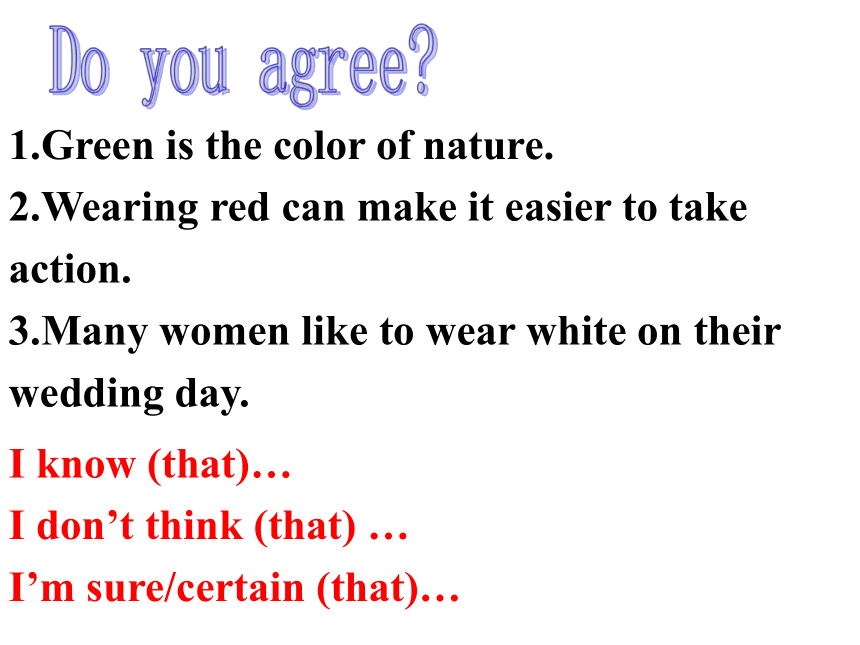 Do you agree?

1.Green is the color of nature.

2.Wearing red can make it easier to take action.

3.Many women like to wear white on their wedding day.

I know (that)…

I don’t think (that) …

I’m sure/certain (that)…